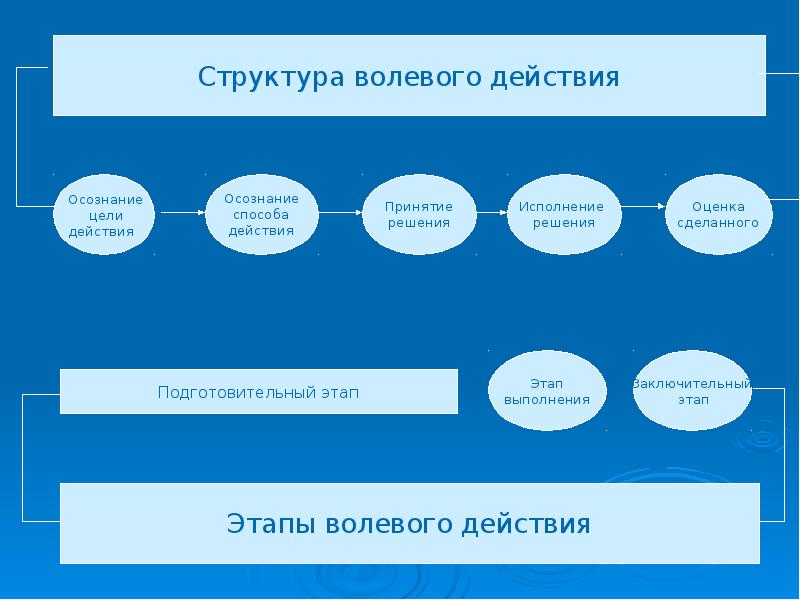 Структура волевого действия

Осознание цели действия

Осознание способа действия

Принятие решения

Исполнение решения

Оценка сделанного

Подготовительный этап

Этап выполнения

Заключительный этап

Этапы волевого действия